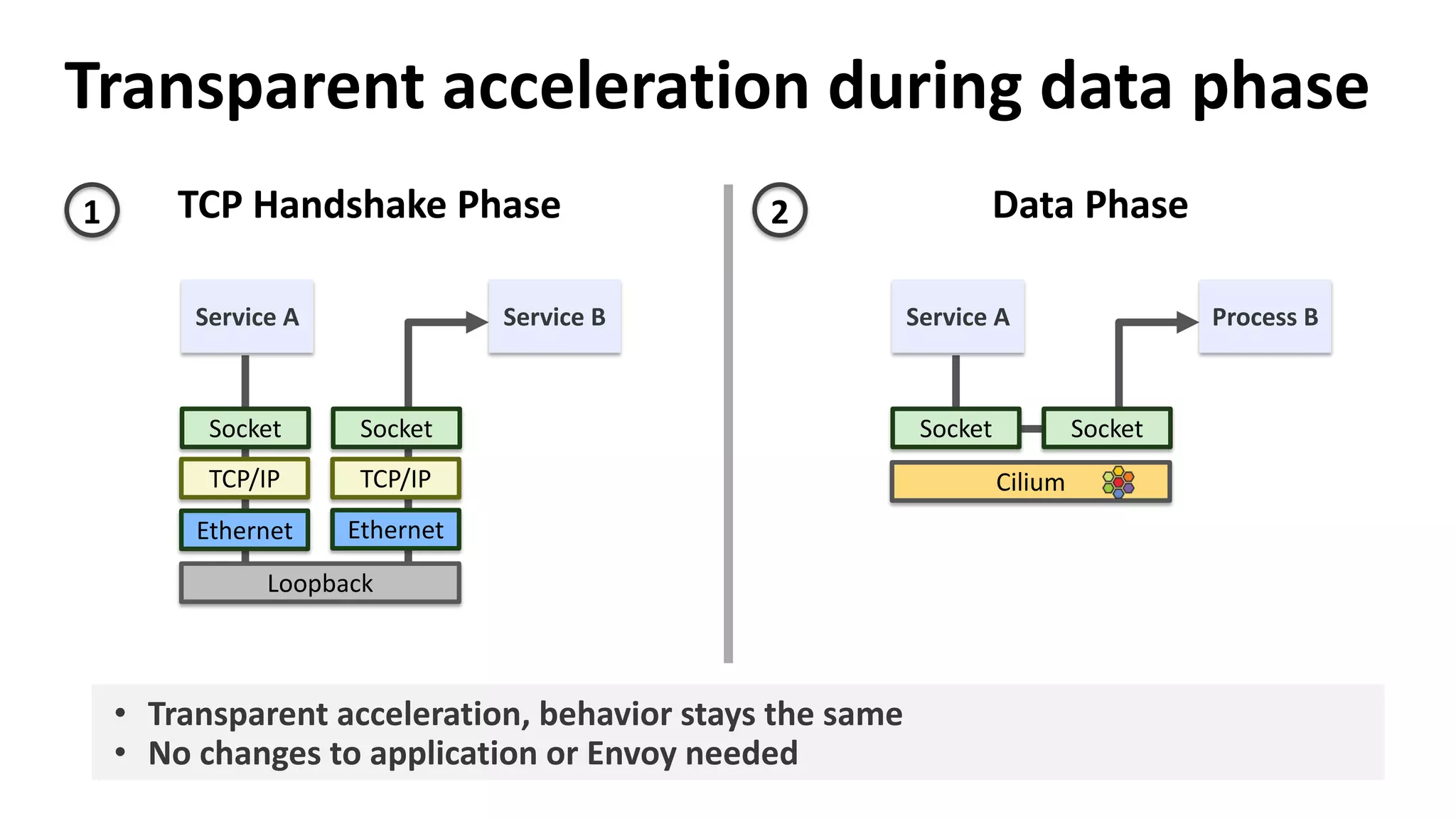 Transparent acceleration during data phase

1 TCP Handshake Phase

Service A

Service B

Socket

Socket

TCP/IP

TCP/IP

Ethernet

Ethernet

Loopback

2 Data Phase

Service A

Process B

Socket

Socket

Cilium

• Transparent acceleration, behavior stays the same
• No changes to application or Envoy needed